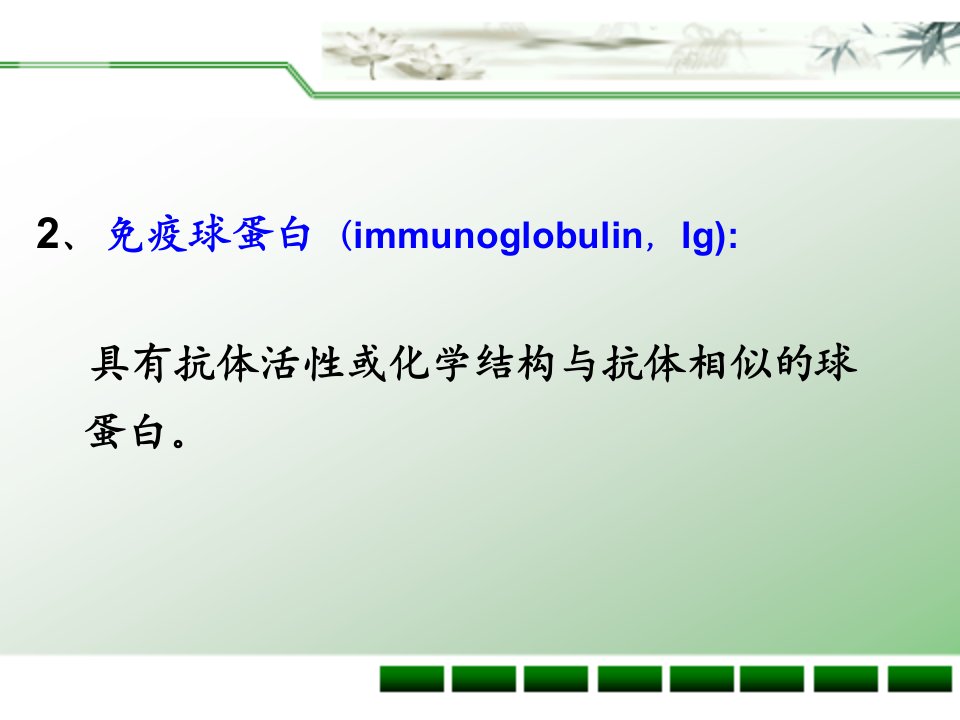 2、免疫球蛋白（immunoglobulin，Ig):

具有抗体活性或化学结构与抗体相似的球蛋白。